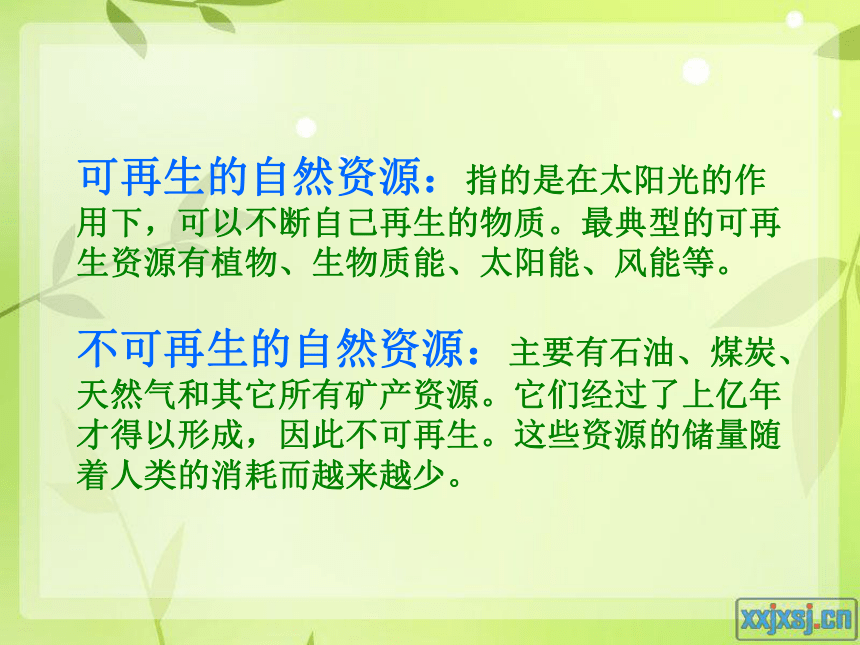 可再生的自然资源：指的是在太阳光的作用下，可以不断自己再生的物质。最典型的可再生资源有植物、生物质能、太阳能、风能等。

不可再生的自然资源：主要有石油、煤炭、天然气和其它所有矿产资源。它们经过了上亿年才得以形成，因此不可再生。这些资源的储量随着人类的消耗而越来越少。

xxjxsj.cn